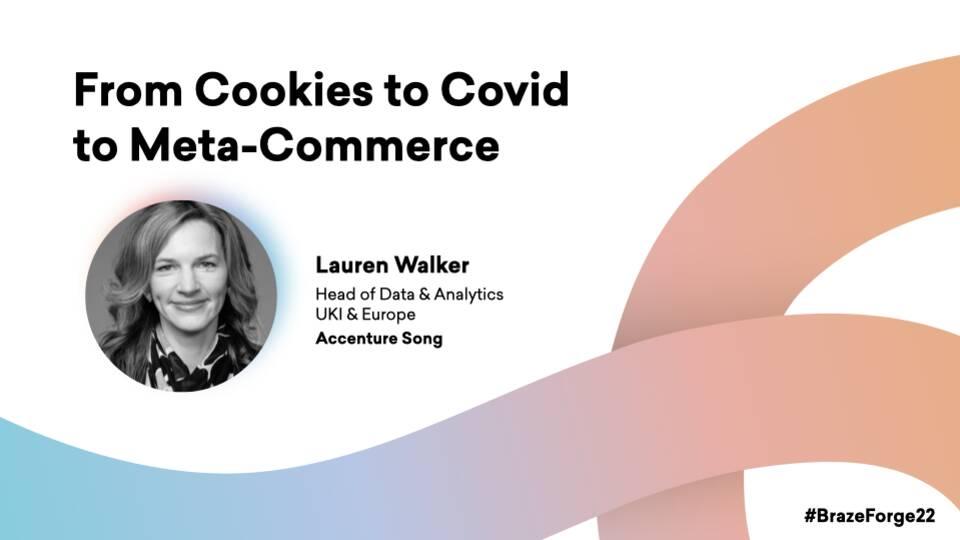 From Cookies to Covid to Meta-Commerce

Lauren Walker
Head of Data & Analytics
UKI & Europe
Accenture Song

#BrazeForge22